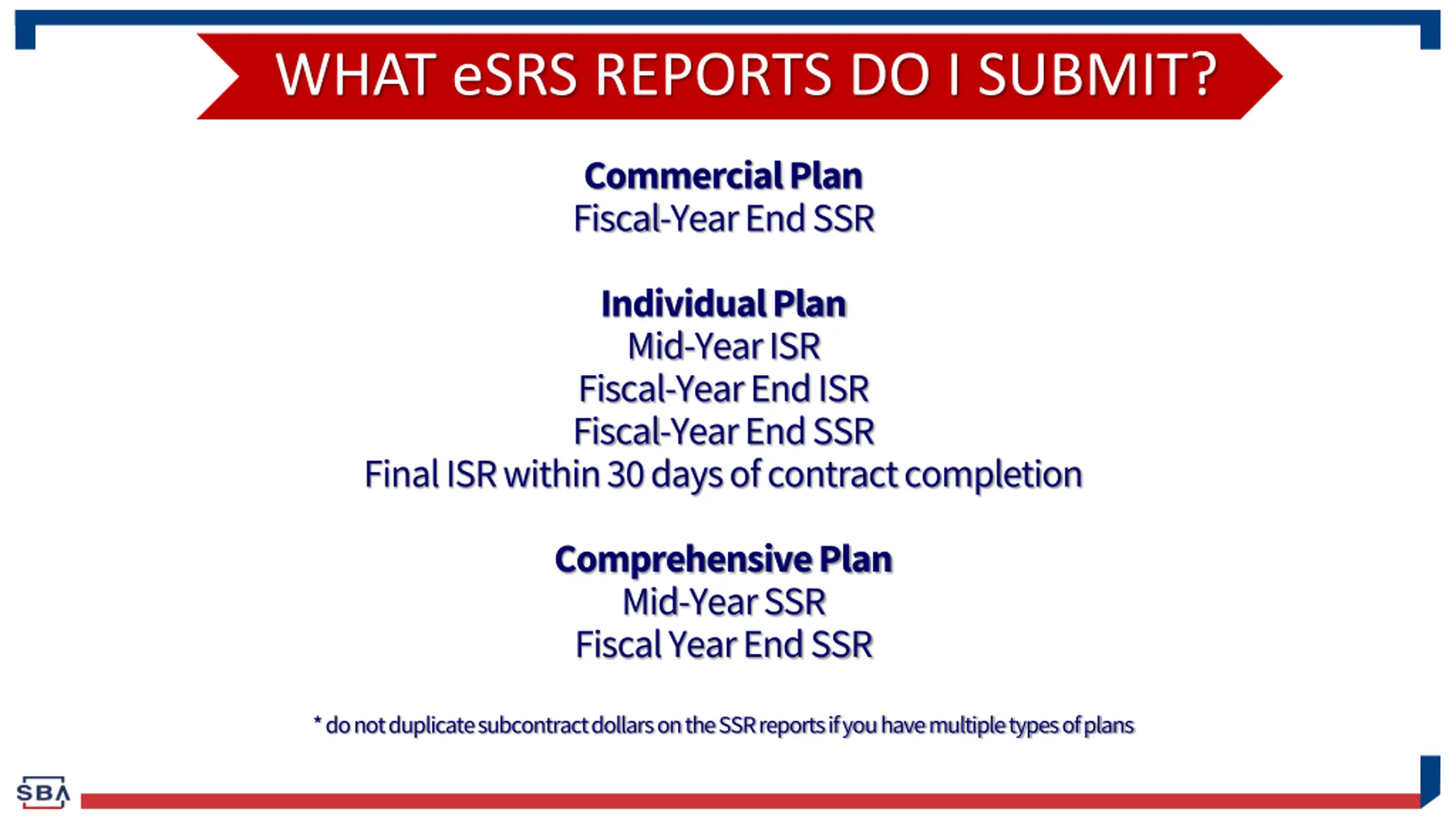 WHAT eSRS REPORTS DO I SUBMIT?

Commercial Plan
Fiscal-Year End SSR

Individual Plan
Mid-Year ISR
Fiscal-Year End ISR
Fiscal-Year End SSR
Final ISR within 30 days of contract completion

Comprehensive Plan
Mid-Year SSR
Fiscal Year End SSR

* do not duplicate subcontract dollars on the SSR reports if you have multiple types of plans

SBA